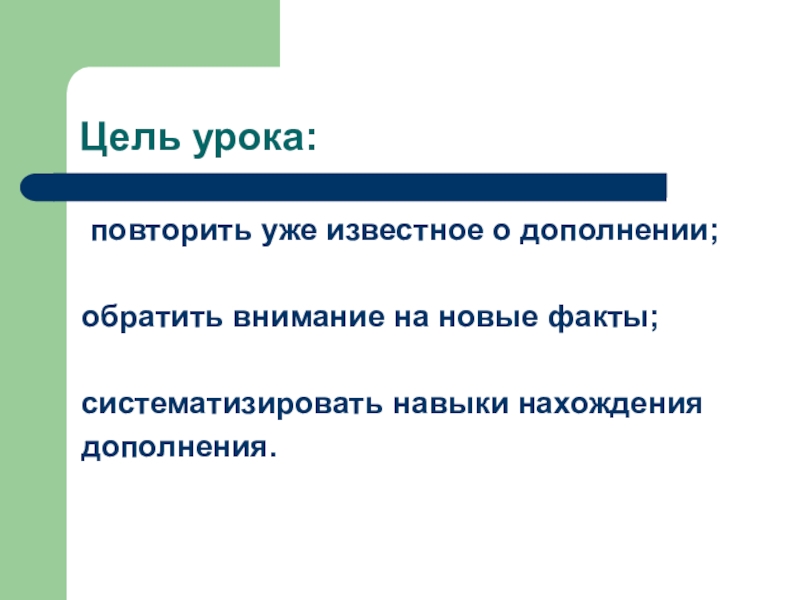 Цель урока:

повторить уже известное о дополнении;

обратить внимание на новые факты;

систематизировать навыки нахождения дополнения.